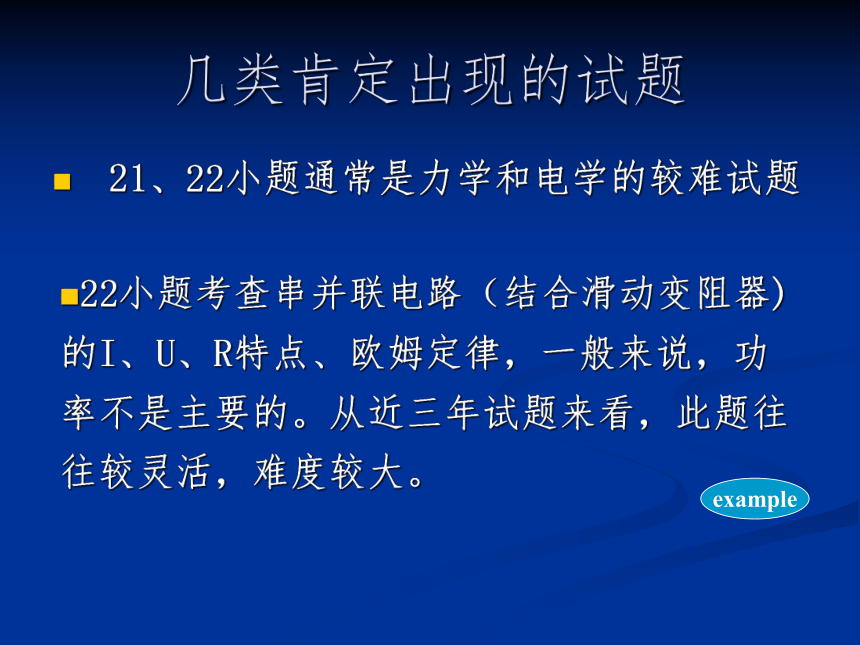 几类肯定出现的试题

21、22小题通常是力学和电学的较难试题

22小题考查串并联电路（结合滑动变阻器）的I、U、R特点、欧姆定律，一般来说，功率不是主要的。从近三年试题来看，此题往往较灵活，难度较大。

example